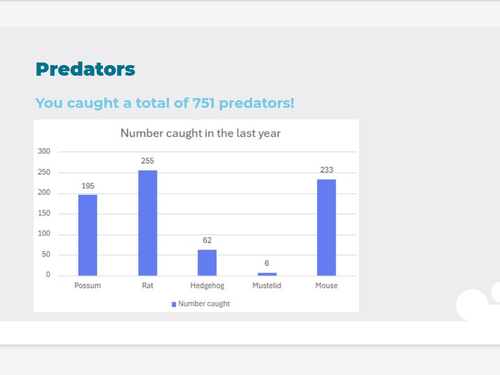 Predators

You caught a total of 751 predators!

Number caught in the last year

300
250
200
150
100
50
0

195
255
62
6
233

Possum
Rat
Hedgehog
Mustelid
Mouse

Number caught